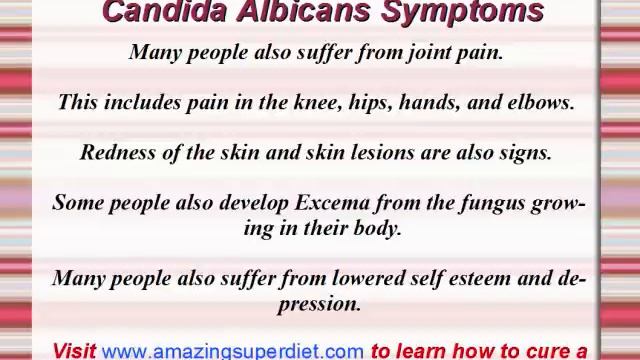 Candida Albicans Symptoms

Many people also suffer from joint pain.

This includes pain in the knee, hips, hands, and elbows.

Redness of the skin and skin lesions are also signs.

Some people also develop Excema from the fungus growing in their body.

Many people also suffer from lowered self esteem and depression.

Visit www.amazingsuperdiet.com to learn how to cure a